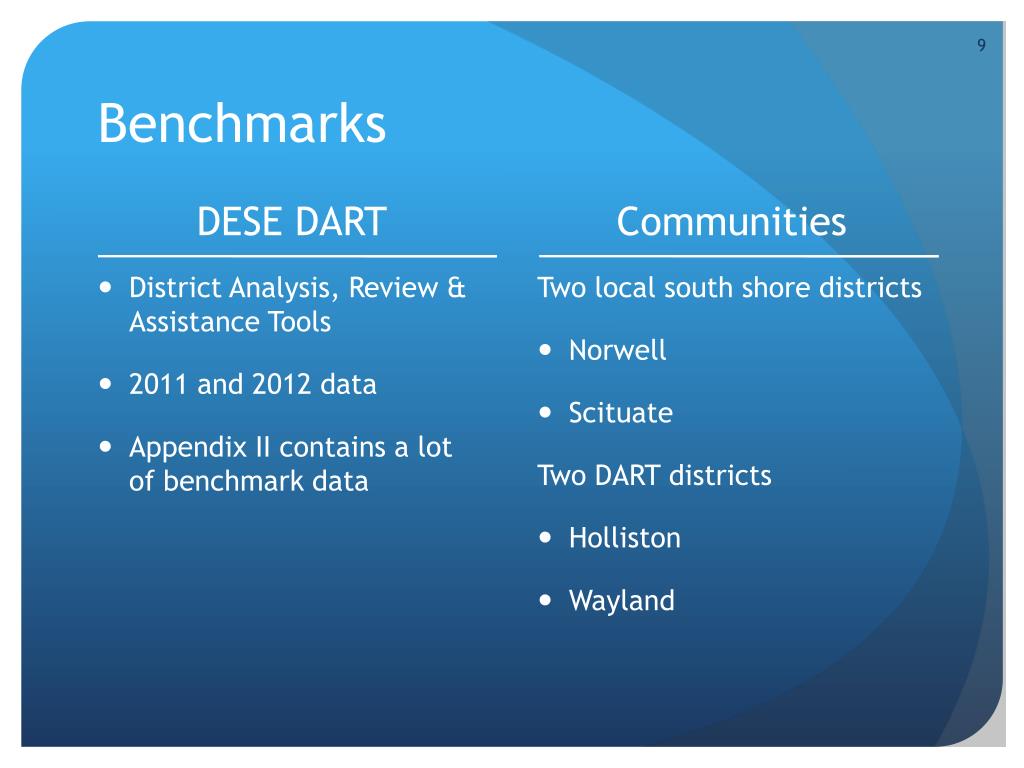 9

Benchmarks

DESE DART

- District Analysis, Review & Assistance Tools
- 2011 and 2012 data
- Appendix II contains a lot of benchmark data

Communities

Two local south shore districts

- Norwell
- Scituate

Two DART districts

- Holliston
- Wayland